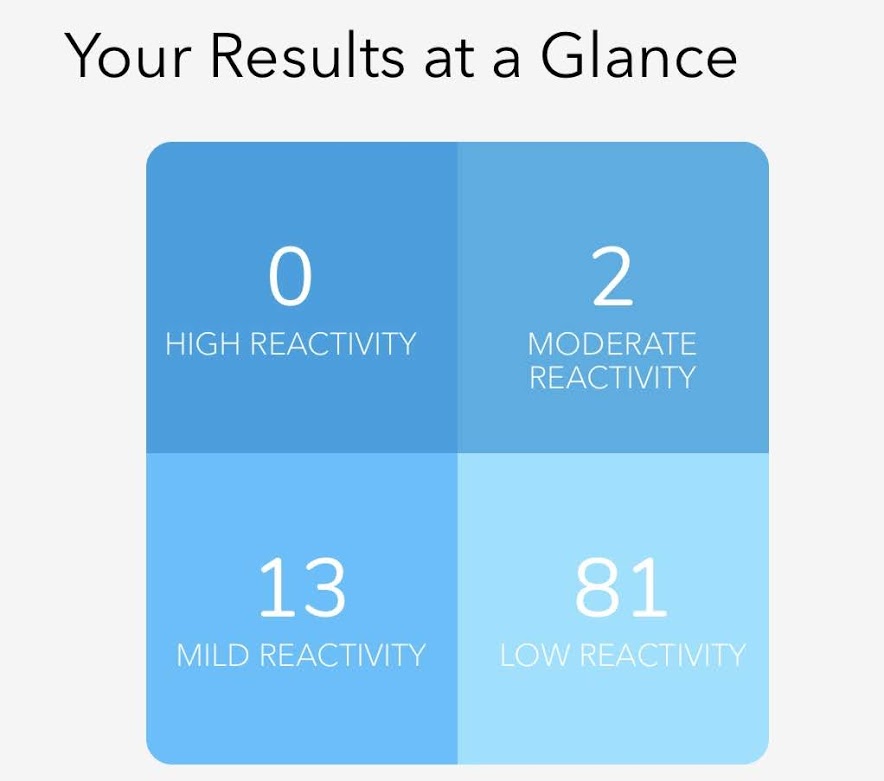 Your Results at a Glance

0
HIGH REACTIVITY

2
MODERATE REACTIVITY

13
MILD REACTIVITY

81
LOW REACTIVITY